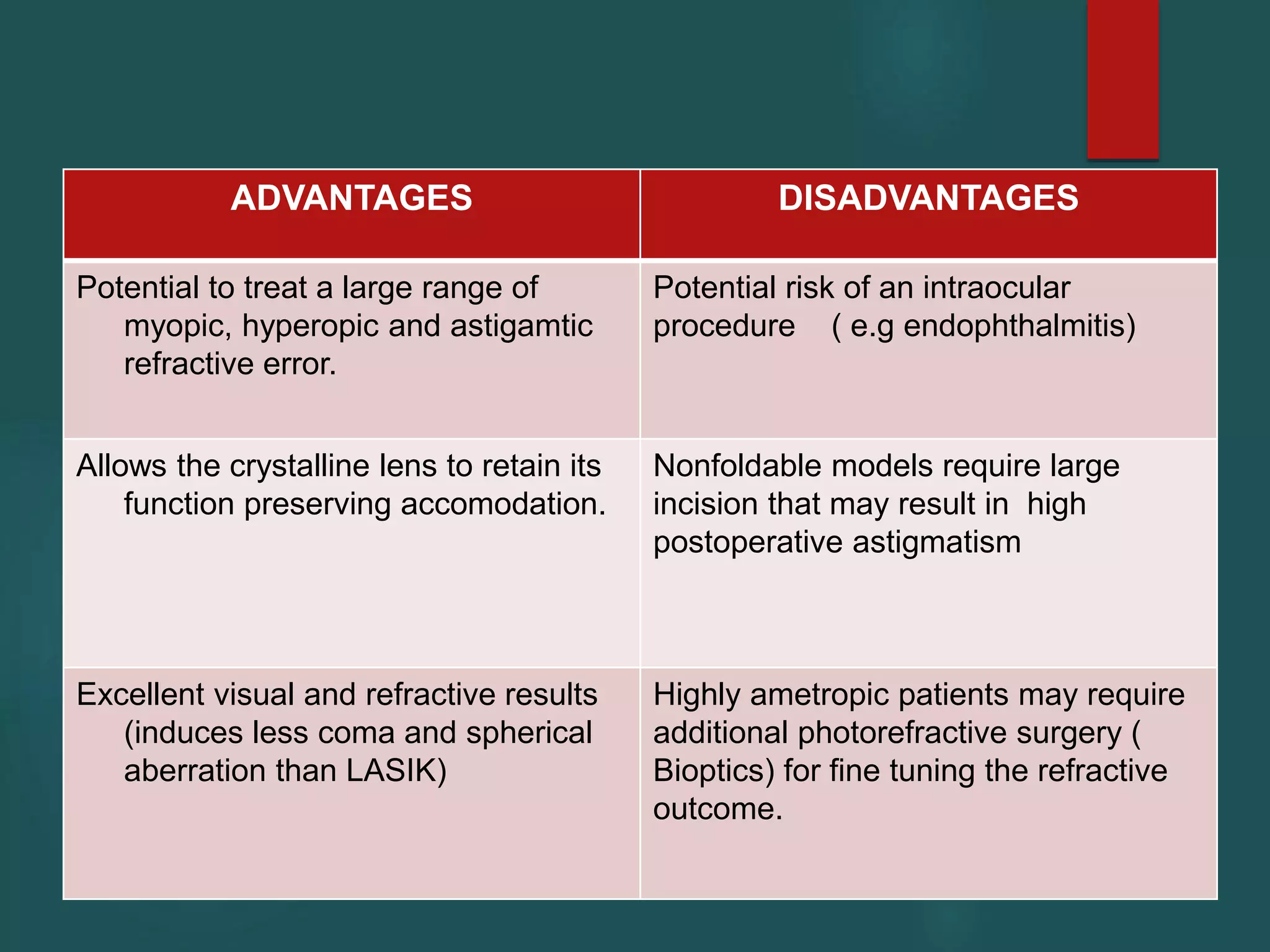 | ADVANTAGES | DISADVANTAGES |
|---|---|
| Potential to treat a large range of myopic, hyperopic and astigamtic refractive error. | Potential risk of an intraocular procedure ( e.g endophthalmitis) |
| Allows the crystalline lens to retain its function preserving accomodation. | Nonfoldable models require large incision that may result in high postoperative astigmatism |
| Excellent visual and refractive results (induces less coma and spherical aberration than LASIK) | Highly ametropic patients may require additional photorefractive surgery ( Bioptics) for fine tuning the refractive outcome. |